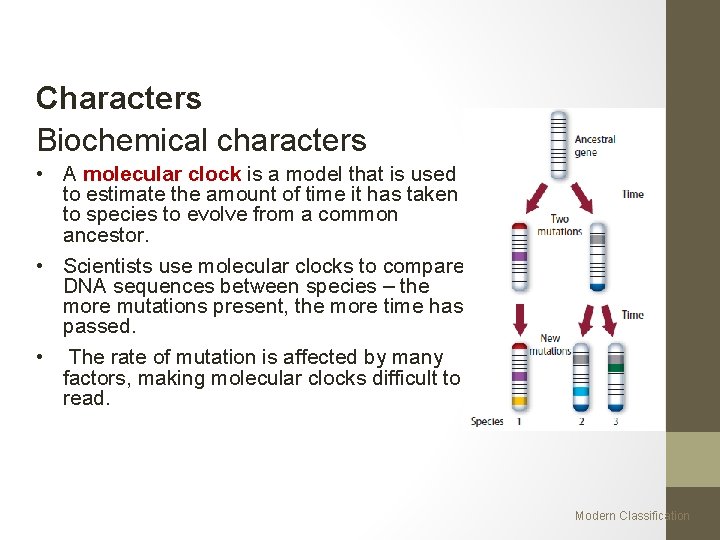 Characters
Biochemical characters

• A molecular clock is a model that is used to estimate the amount of time it has taken to species to evolve from a common ancestor.

• Scientists use molecular clocks to compare DNA sequences between species – the more mutations present, the more time has passed.

• The rate of mutation is affected by many factors, making molecular clocks difficult to read.

Ancestral gene
Time
Two mutations
Time
New mutations
Species 1 2 3

Modern Classification